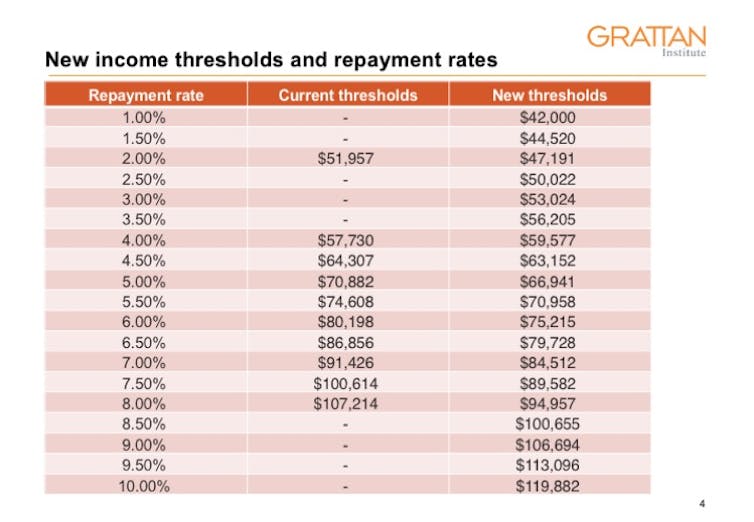 GRATTAN Institute

New income thresholds and repayment rates

| Repayment rate | Current thresholds | New thresholds |
|---|---|---|
| 1.00% | - | \$42,000 |
| 1.50% | - | \$44,520 |
| 2.00% | \$51,957 | \$47,191 |
| 2.50% | - | \$50,022 |
| 3.00% | - | \$53,024 |
| 3.50% | - | \$56,205 |
| 4.00% | \$57,730 | \$59,577 |
| 4.50% | \$64,307 | \$63,152 |
| 5.00% | \$70,882 | \$66,941 |
| 5.50% | \$74,608 | \$70,958 |
| 6.00% | \$80,198 | \$75,215 |
| 6.50% | \$86,856 | \$79,728 |
| 7.00% | \$91,426 | \$84,512 |
| 7.50% | \$100,614 | \$89,582 |
| 8.00% | \$107,214 | \$94,957 |
| 8.50% | - | \$100,655 |
| 9.00% | - | \$106,694 |
| 9.50% | - | \$113,096 |
| 10.00% | - | \$119,882 |

4